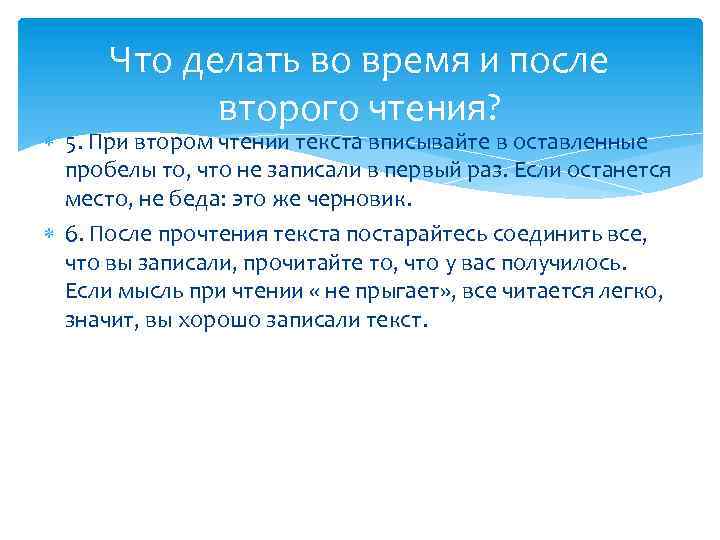 Что делать во время и после второго чтения?

5. При втором чтении текста вписывайте в оставленные пробелы то, что не записали в первый раз. Если останется место, не беда: это же черновик.

6. После прочтения текста постарайтесь соединить все, что вы записали, прочитайте то, что у вас получилось. Если мысль при чтении « не прыгает», все читается легко, значит, вы хорошо записали текст.